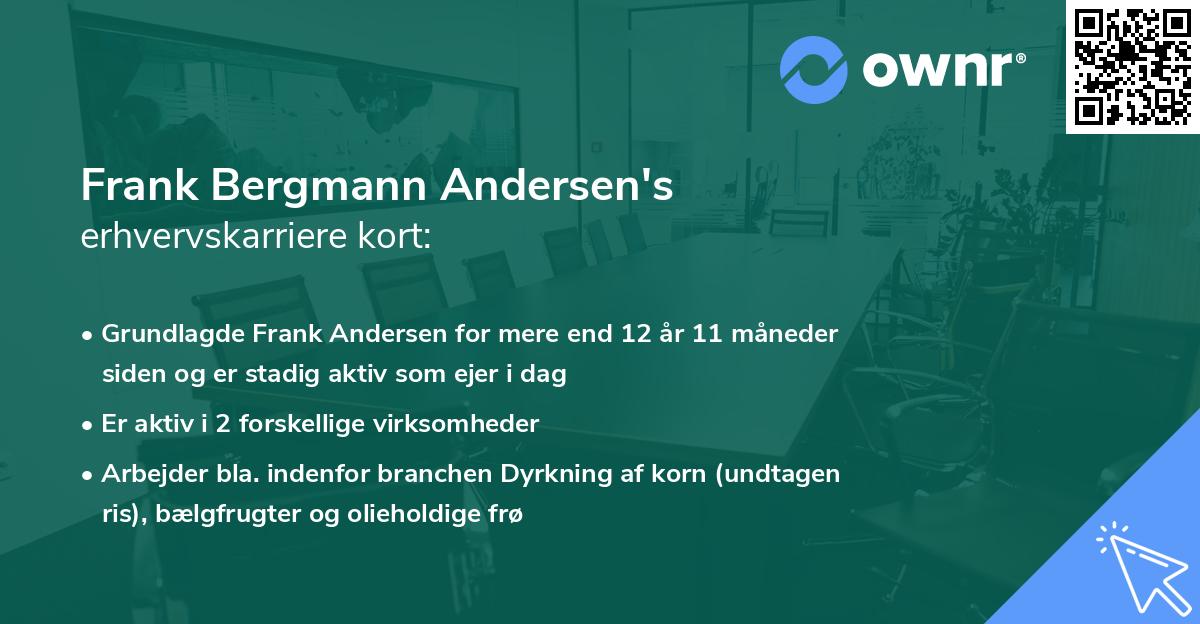 ownr®

Frank Bergmann Andersen's
erhvervskarriere kort:

• Grundlagde Frank Andersen for mere end 12 år 11 måneder siden og er stadig aktiv som ejer i dag

• Er aktiv i 2 forskellige virksomheder

• Arbejder bla. indenfor branchen Dyrkning af korn (undtagen ris), bælgfrugter og olieholdige frø